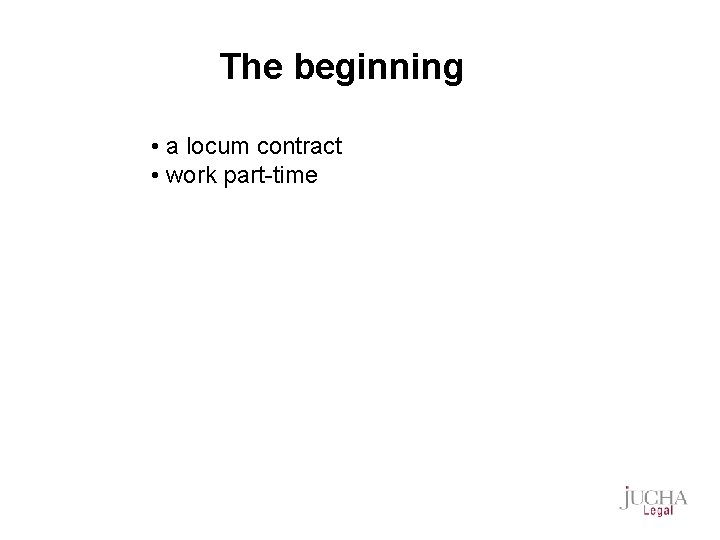 The beginning

• a locum contract
• work part-time

JUCHA
Legal